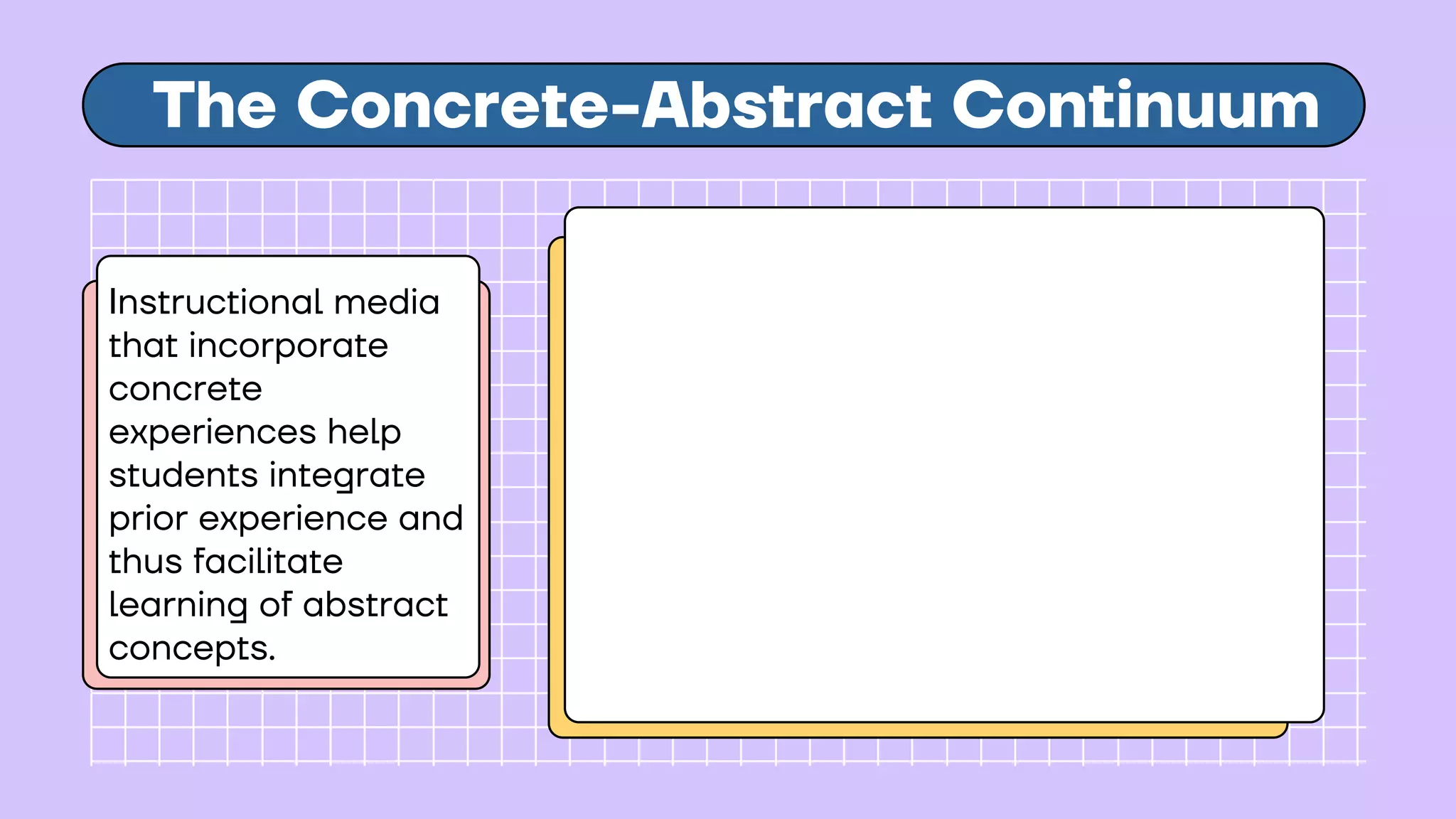 The Concrete-Abstract Continuum

Instructional media that incorporate concrete experiences help students integrate prior experience and thus facilitate learning of abstract concepts.